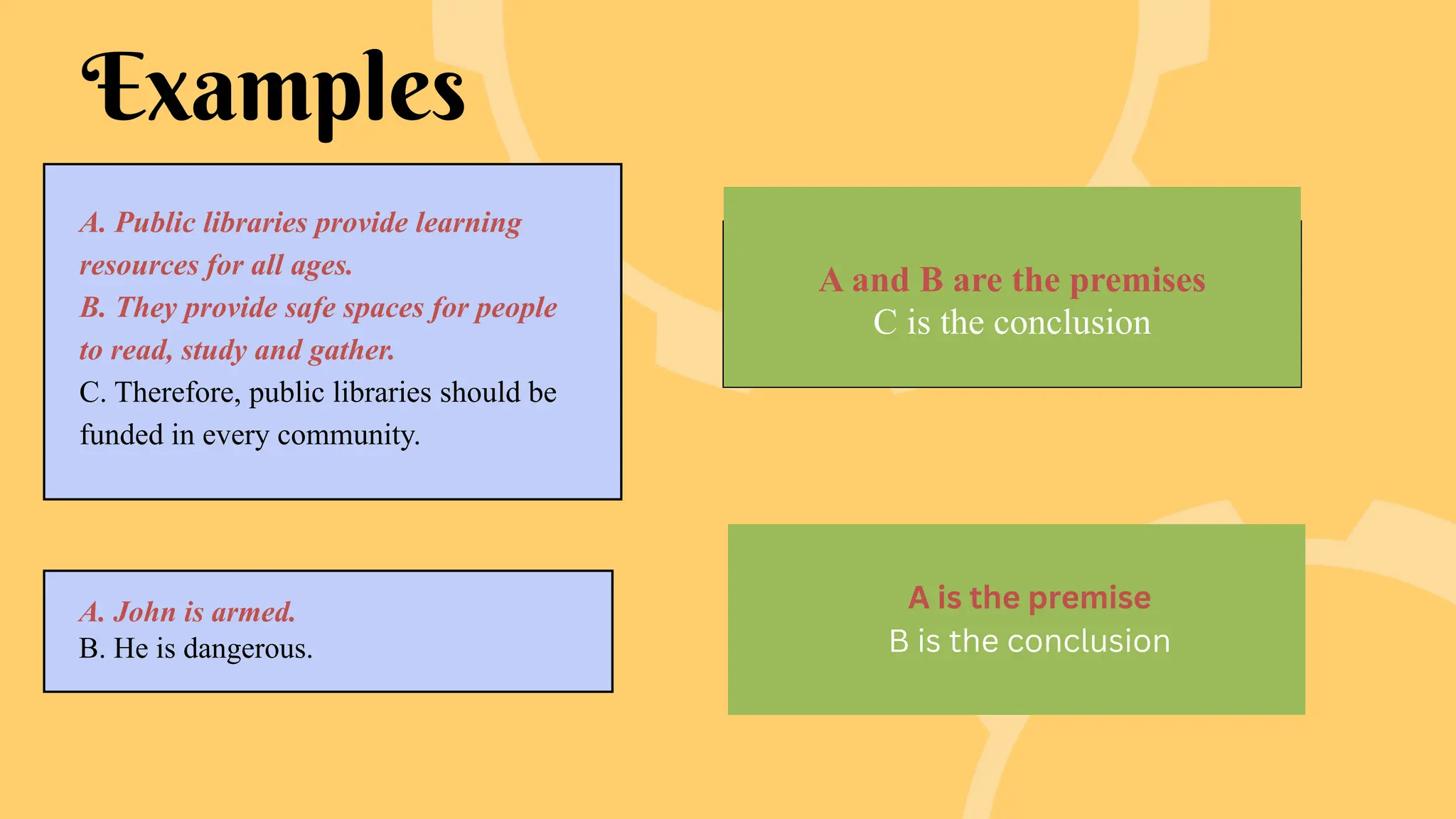 Examples

A. Public libraries provide learning resources for all ages.
B. They provide safe spaces for people to read, study and gather.
C. Therefore, public libraries should be funded in every community.

A and B are the premises
C is the conclusion

A. John is armed.
B. He is dangerous.

A is the premise
B is the conclusion